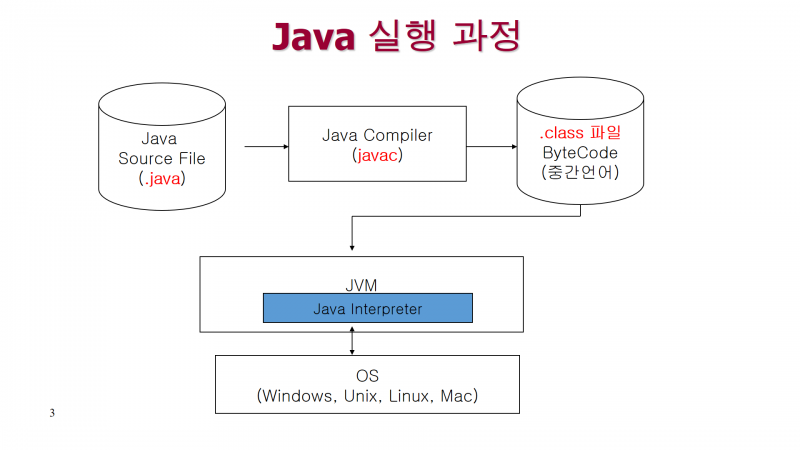 Java 실행 과정

Java
Source File
(.java)

Java Compiler
(javac)

.class 파일
ByteCode
(중간언어)

JVM

Java Interpreter

OS
(Windows, Unix, Linux, Mac)

3